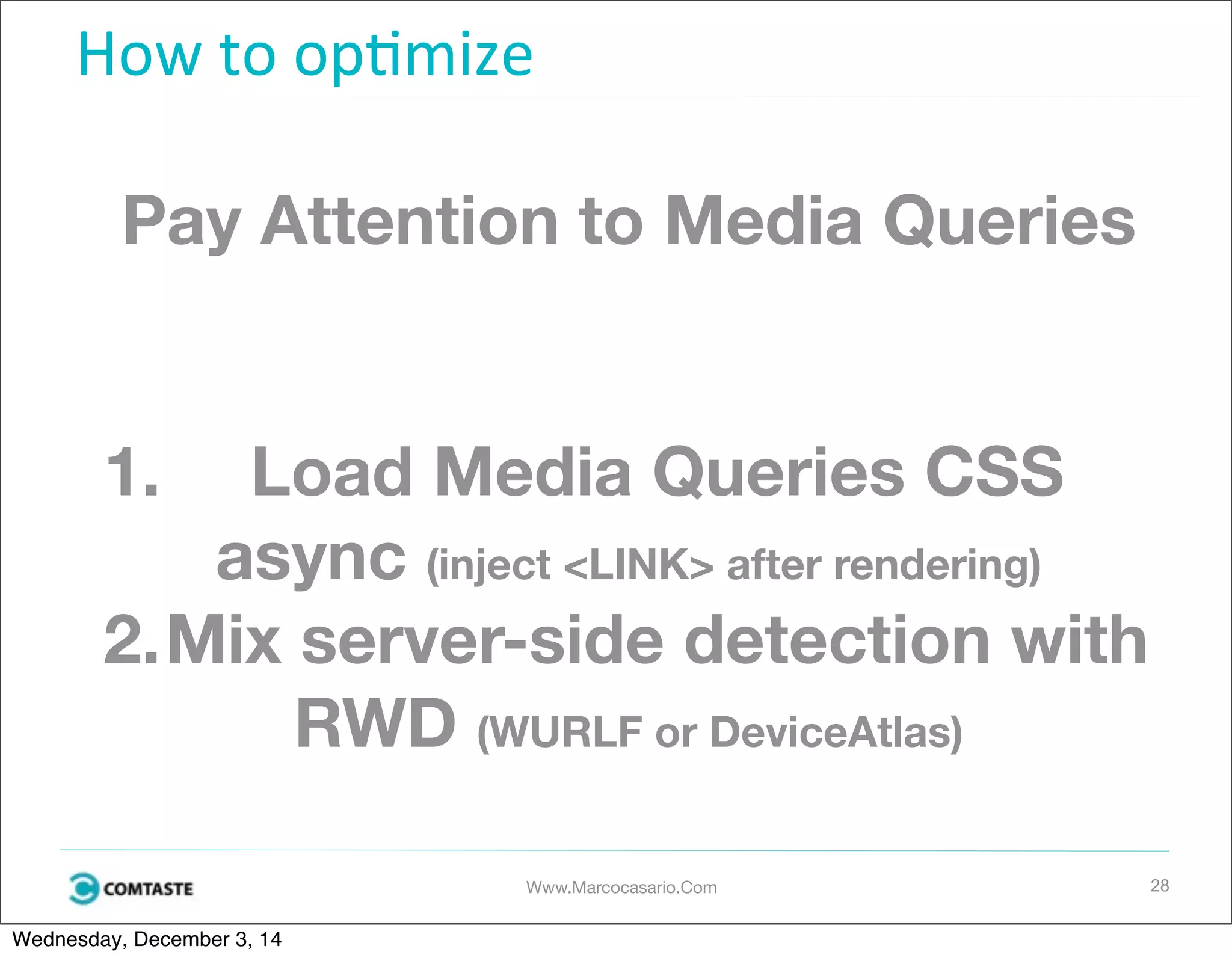 How to optimize

Pay Attention to Media Queries

1. Load Media Queries CSS async (inject <LINK> after rendering)
2. Mix server-side detection with RWD (WURLF or DeviceAtlas)

COMTASTE

Www.Marcocasario.Com

28

Wednesday, December 3, 14